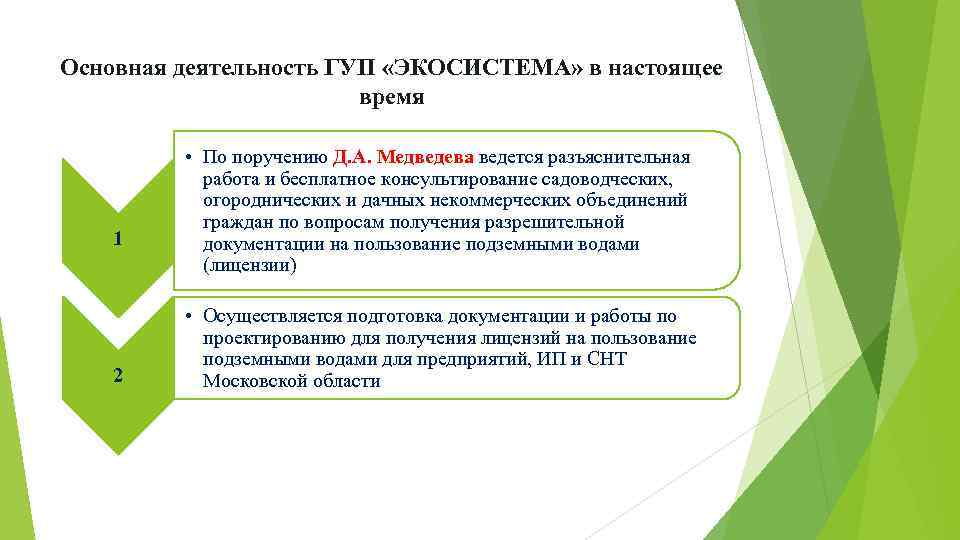 Основная деятельность ГУП «ЭКОСИСТЕМА» в настоящее время

1

• По поручению Д.А. Медведева ведется разъяснительная работа и бесплатное консультирование садоводческих, огороднических и дачных некоммерческих объединений граждан по вопросам получения разрешительной документации на пользование подземными водами (лицензии)

2

• Осуществляется подготовка документации и работы по проектированию для получения лицензий на пользование подземными водами для предприятий, ИП и СНТ Московской области